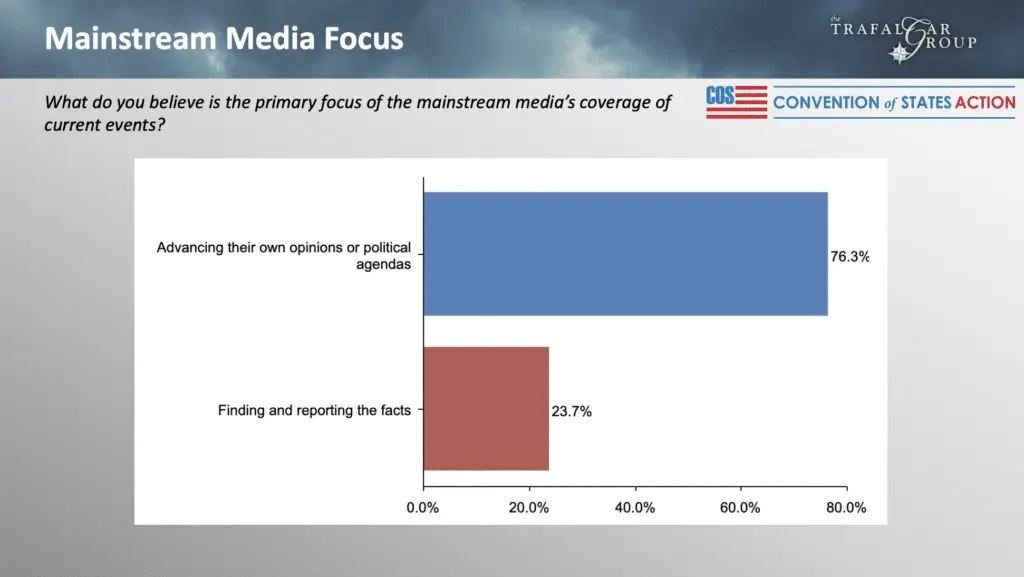 Mainstream Media Focus

the TRAFALGAR GROUP

What do you believe is the primary focus of the mainstream media's coverage of current events?

COS CONVENTION of STATES ACTION

Advancing their own opinions or political agendas

76.3%

Finding and reporting the facts

23.7%

0.0% 20.0% 40.0% 60.0% 80.0%